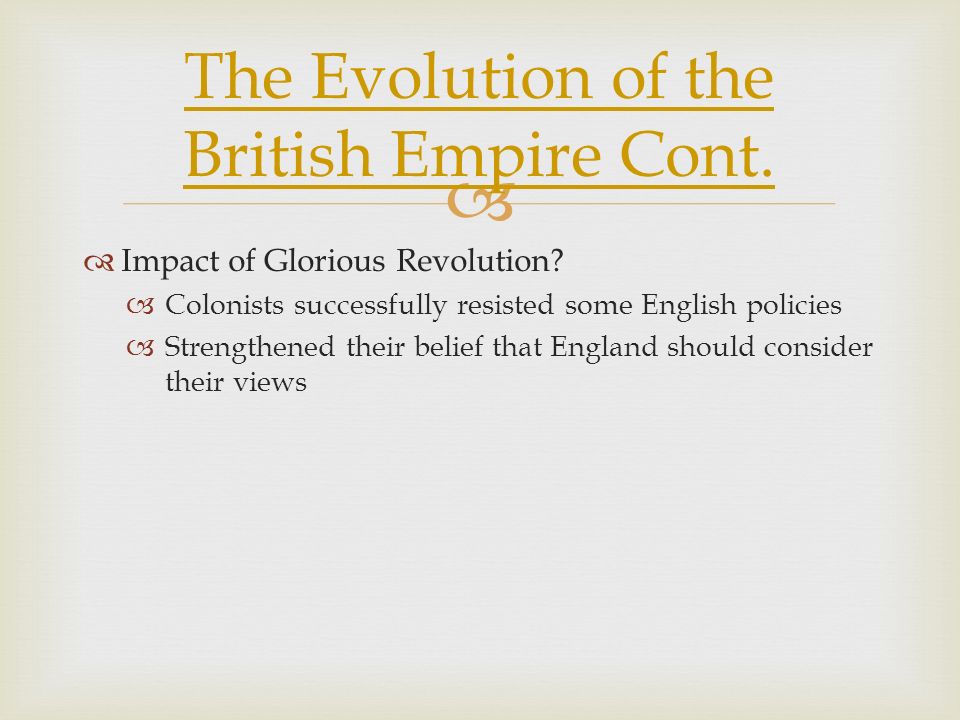 The Evolution of the British Empire Cont.

Impact of Glorious Revolution?

Colonists successfully resisted some English policies

Strengthened their belief that England should consider their views